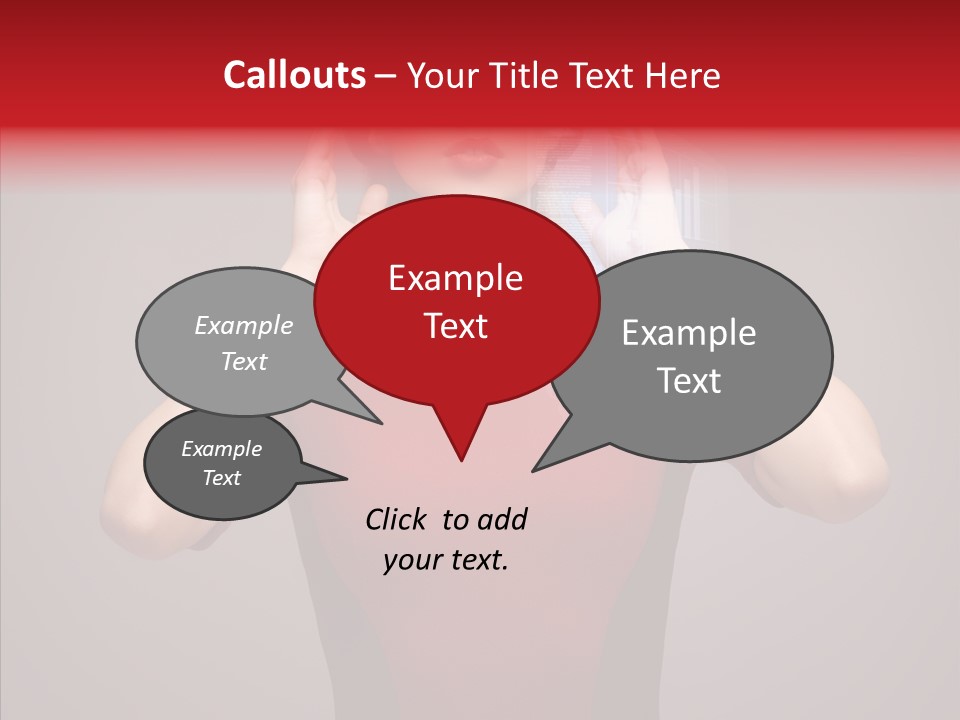 Callouts – Your Title Text Here

Example Text

Example Text

Example Text

Example Text

Click to add your text.